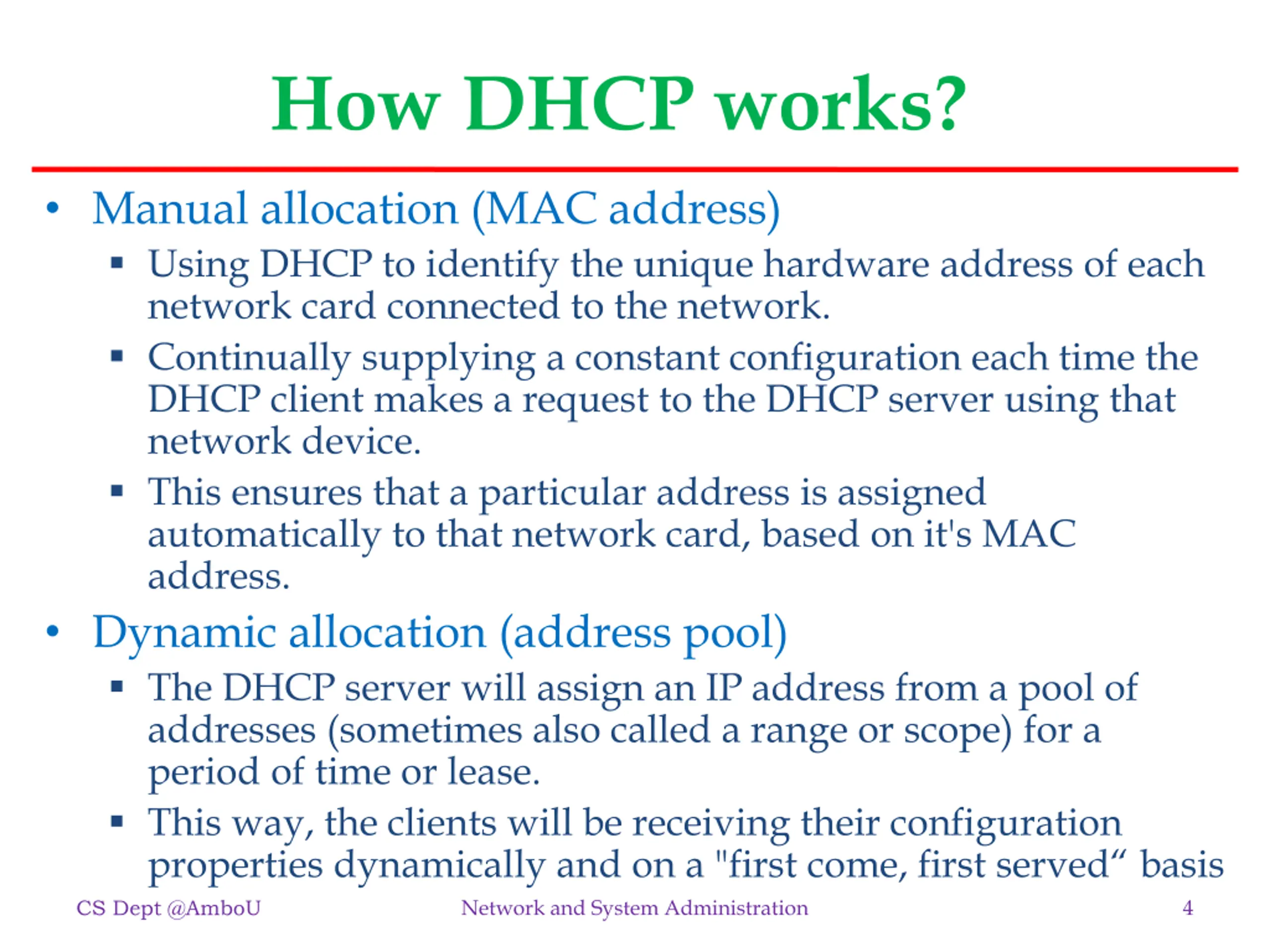 How DHCP works?

• Manual allocation (MAC address)
 ▪ Using DHCP to identify the unique hardware address of each network card connected to the network.
 ▪ Continually supplying a constant configuration each time the DHCP client makes a request to the DHCP server using that network device.
 ▪ This ensures that a particular address is assigned automatically to that network card, based on it's MAC address.

• Dynamic allocation (address pool)
 ▪ The DHCP server will assign an IP address from a pool of addresses (sometimes also called a range or scope) for a period of time or lease.
 ▪ This way, the clients will be receiving their configuration properties dynamically and on a "first come, first served“ basis

CS Dept @AmboU Network and System Administration 4